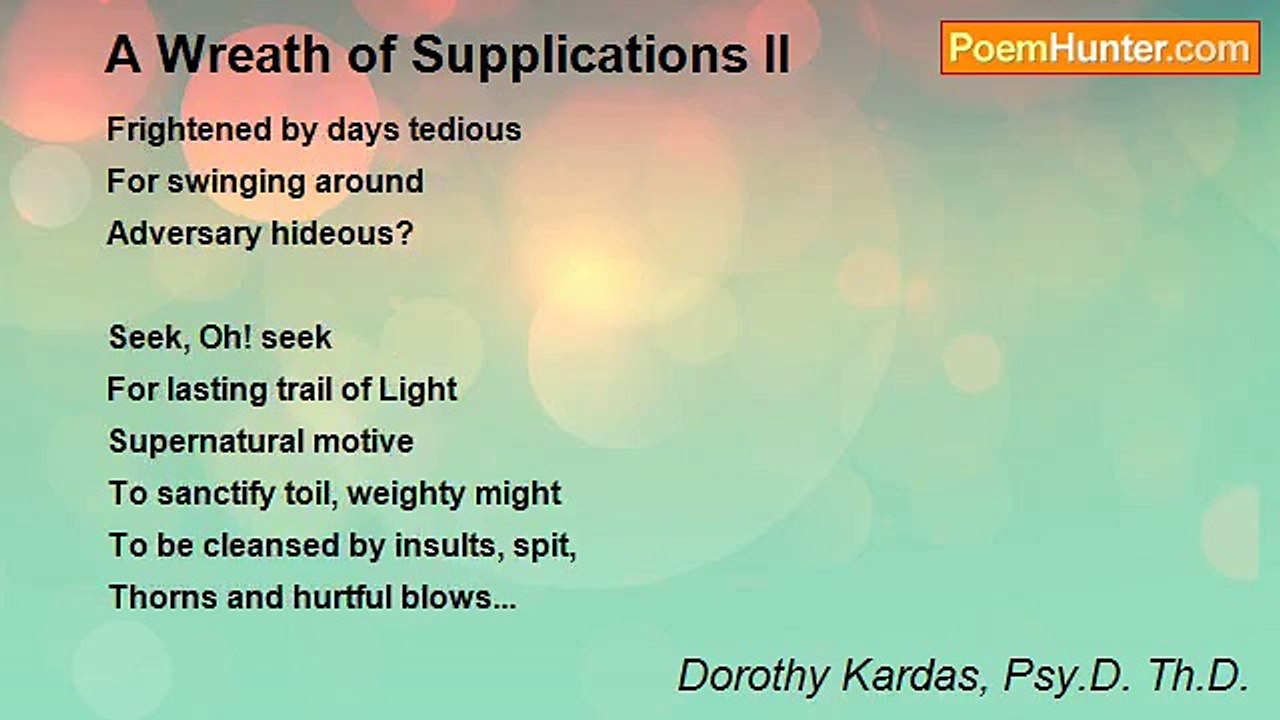 A Wreath of Supplications II

PoemHunter.com

Frightened by days tedious
For swinging around
Adversary hideous?

Seek, Oh! seek
For lasting trail of Light
Supernatural motive
To sanctify toil, weighty might
To be cleansed by insults, spit,
Thorns and hurtful blows...

Dorothy Kardas, Psy.D. Th.D.